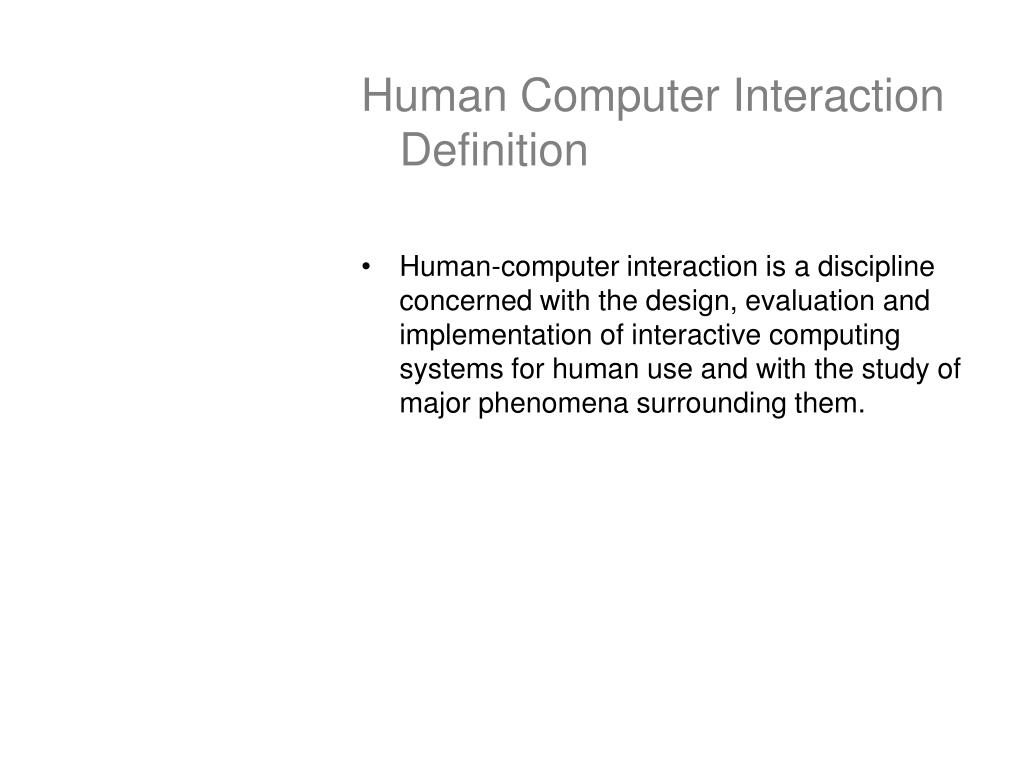 Human Computer Interaction Definition

• Human-computer interaction is a discipline concerned with the design, evaluation and implementation of interactive computing systems for human use and with the study of major phenomena surrounding them.